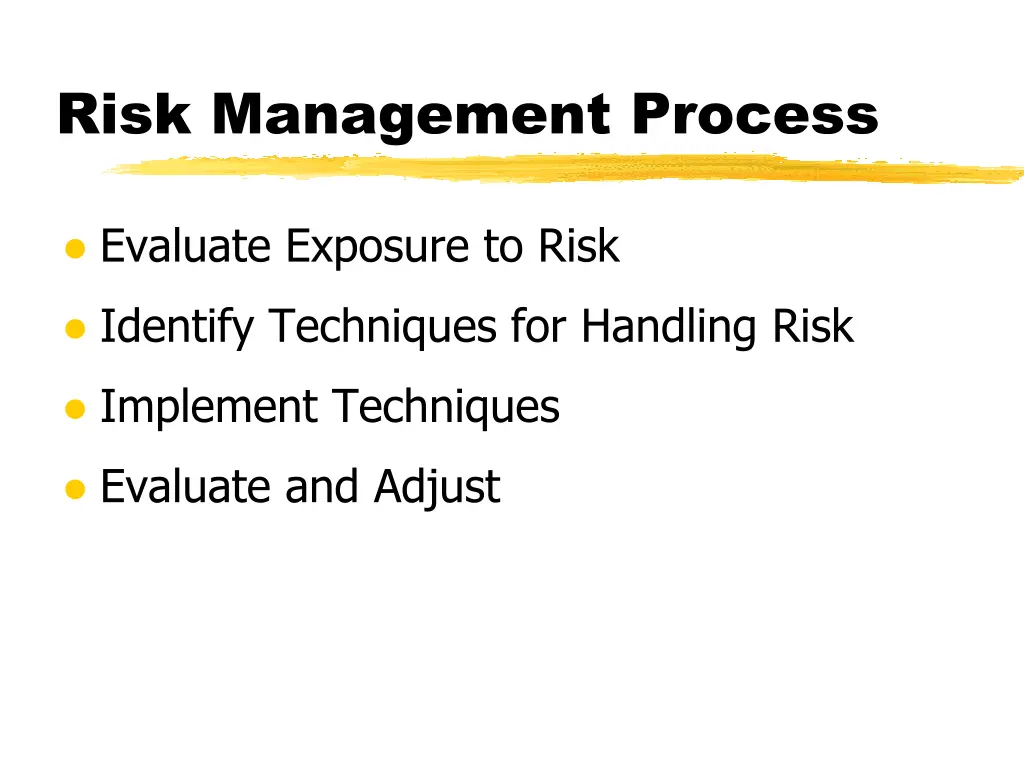 Risk Management Process

- Evaluate Exposure to Risk
- Identify Techniques for Handling Risk
- Implement Techniques
- Evaluate and Adjust